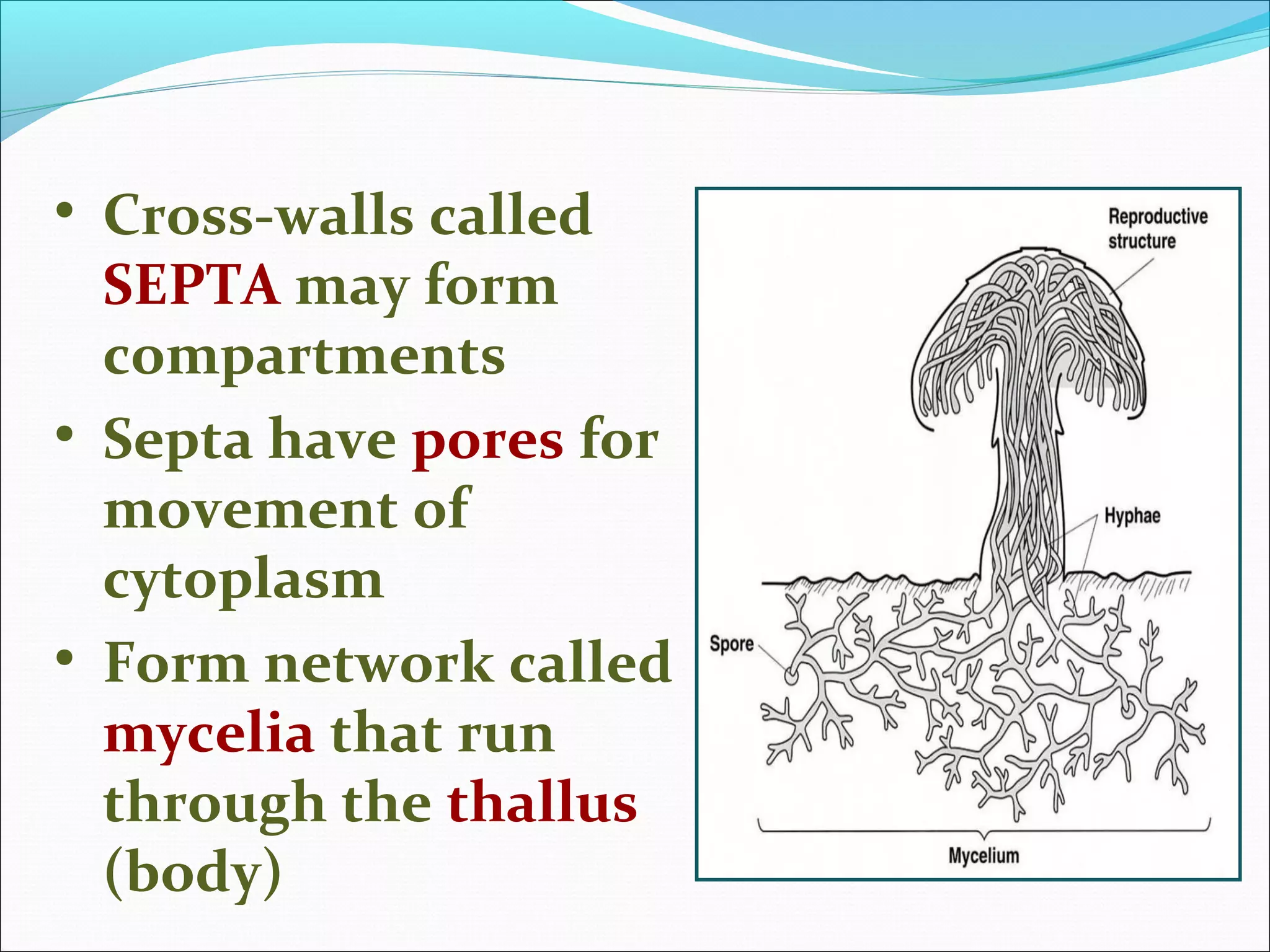 • Cross-walls called SEPTA may form compartments

• Septa have pores for movement of cytoplasm

• Form network called mycelia that run through the thallus (body)

Reproductive structure

Hyphae

Spore

Mycelium